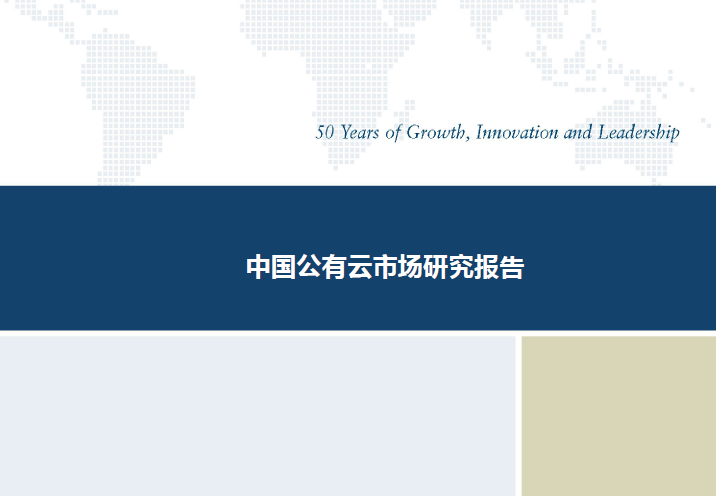 50 Years of Growth, Innovation and Leadership

中国公有云市场研究报告